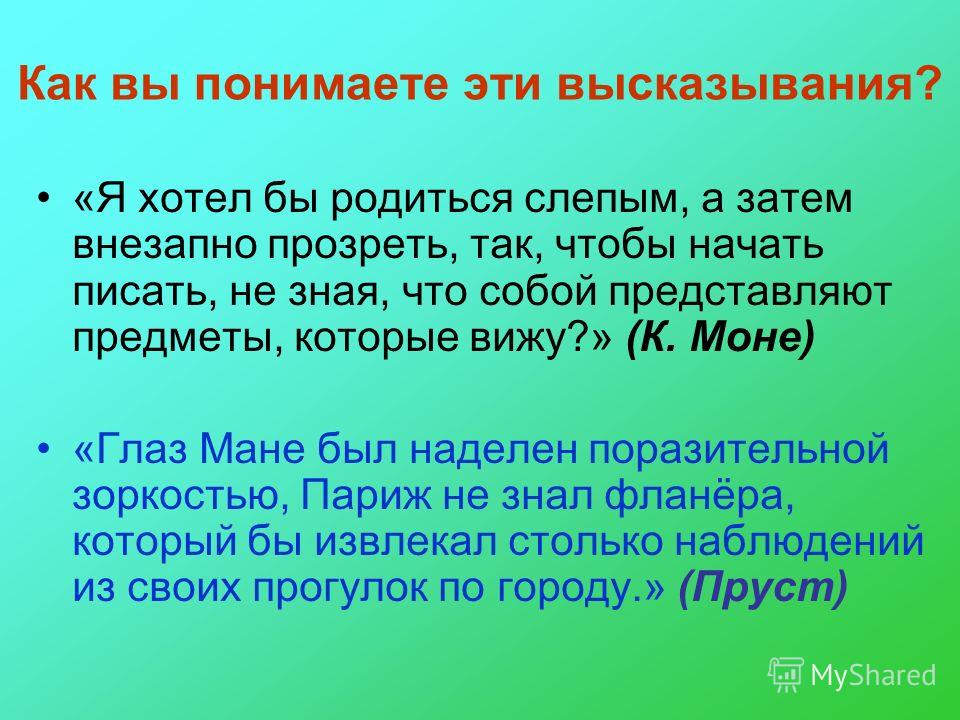 Как вы понимаете эти высказывания?

• «Я хотел бы родиться слепым, а затем внезапно прозреть, так, чтобы начать писать, не зная, что собой представляют предметы, которые вижу?» (К. Моне)

• «Глаз Мане был наделен поразительной зоркостью, Париж не знал фланёра, который бы извлекал столько наблюдений из своих прогулок по городу.» (Пруст)

MyShared